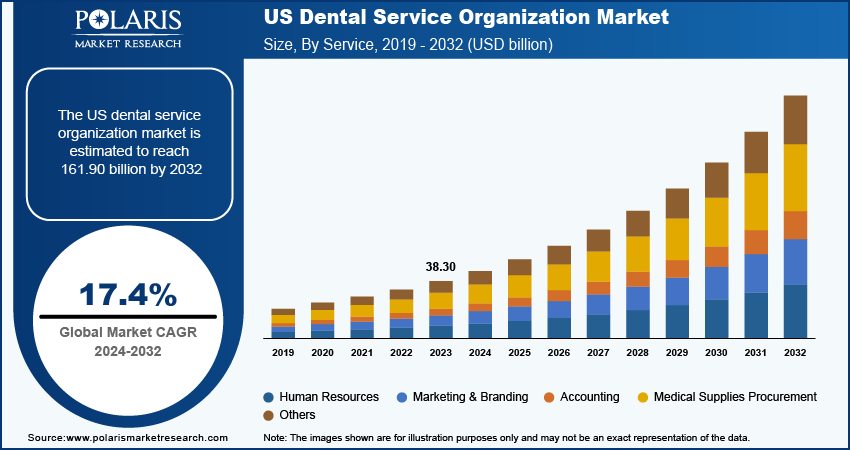 POLARIS
MARKET RESEARCH

US Dental Service Organization Market
Size, By Service, 2019 - 2032 (USD billion)

The US dental service organization market is estimated to reach 161.90 billion by 2032

17.4%
Global Market CAGR 2024-2032

38.30

2019 2020 2021 2022 2023 2024 2025 2026 2027 2028 2029 2030 2031 2032

Human Resources
Marketing & Branding
Accounting
Medical Supplies Procurement
Others

Source:www.polarismarketresearch.com

Note: The images shown are for illustration purposes only and may not be an exact representation of the data.